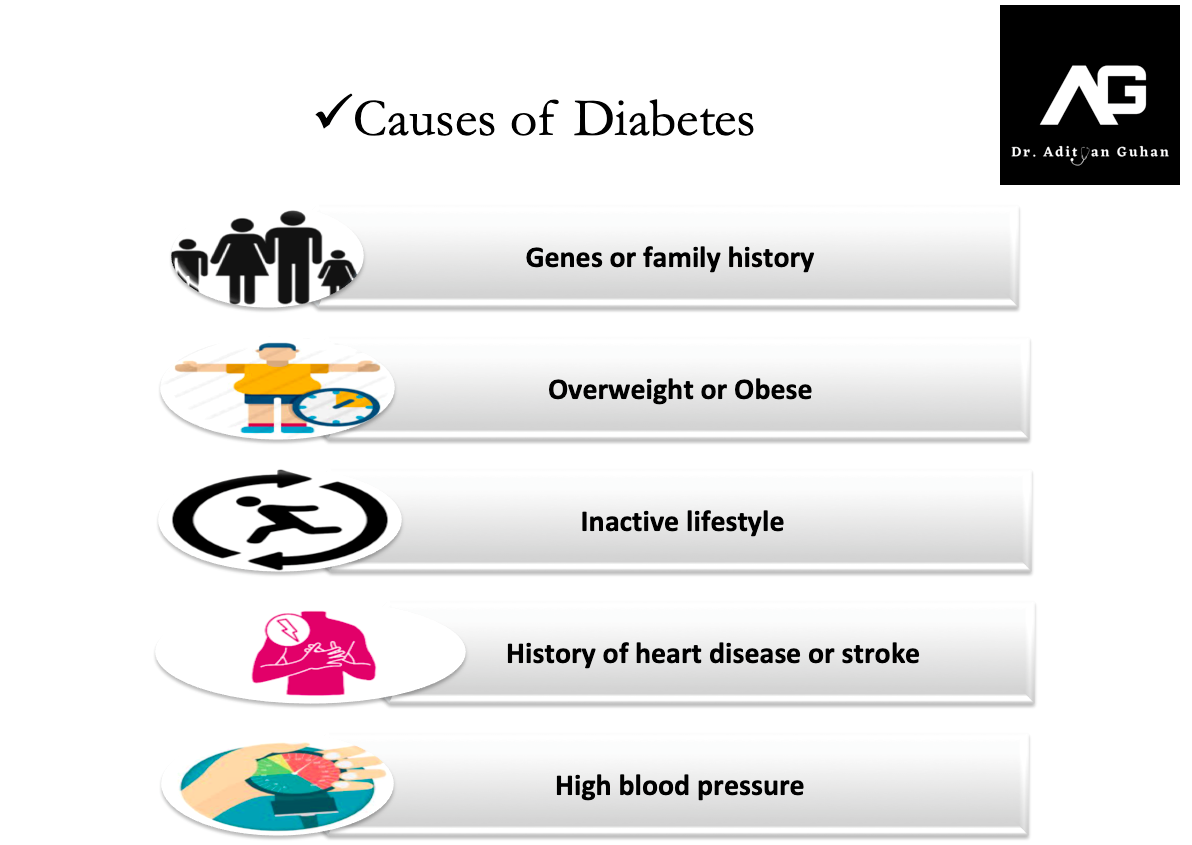 ✓Causes of Diabetes

AG
Dr. Adityan Guhan

Genes or family history

Overweight or Obese

Inactive lifestyle

History of heart disease or stroke

High blood pressure